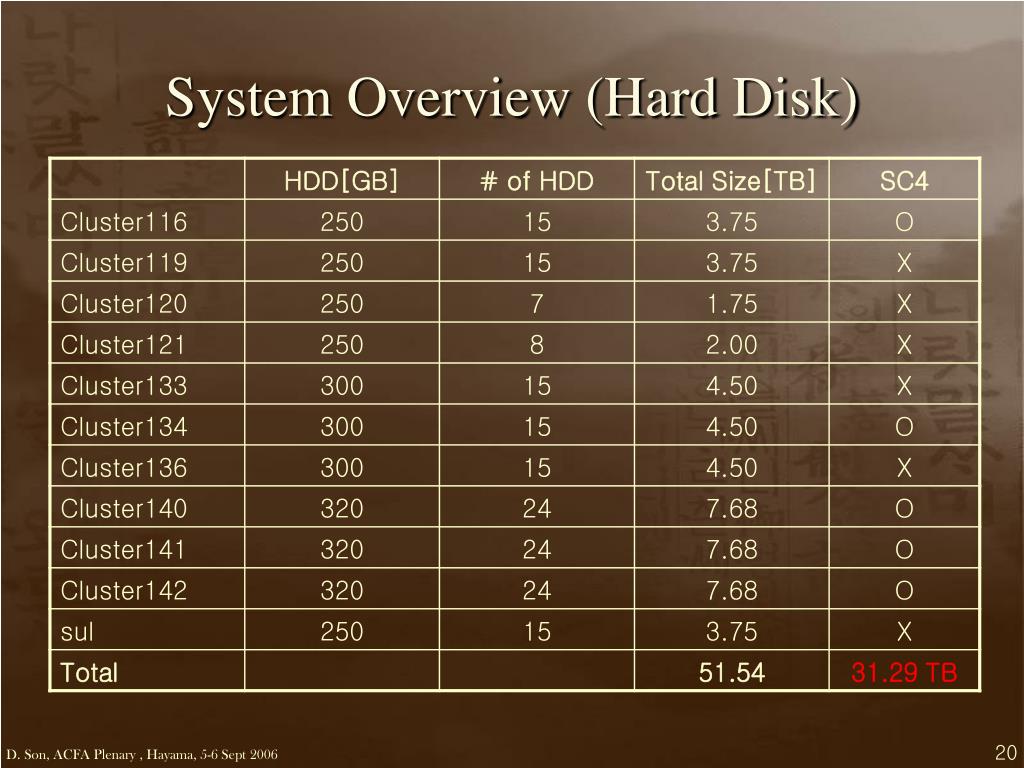 System Overview (Hard Disk)

| | HDD[GB] | # of HDD | Total Size[TB] | SC4 |
|---|---|---|---|---|
| Cluster116 | 250 | 15 | 3.75 | O |
| Cluster119 | 250 | 15 | 3.75 | X |
| Cluster120 | 250 | 7 | 1.75 | X |
| Cluster121 | 250 | 8 | 2.00 | X |
| Cluster133 | 300 | 15 | 4.50 | X |
| Cluster134 | 300 | 15 | 4.50 | O |
| Cluster136 | 300 | 15 | 4.50 | X |
| Cluster140 | 320 | 24 | 7.68 | O |
| Cluster141 | 320 | 24 | 7.68 | O |
| Cluster142 | 320 | 24 | 7.68 | O |
| sul | 250 | 15 | 3.75 | X |
| Total | | | 51.54 | 31.29 TB |

D. Son, ACFA Plenary , Hayama, 5-6 Sept 2006

20